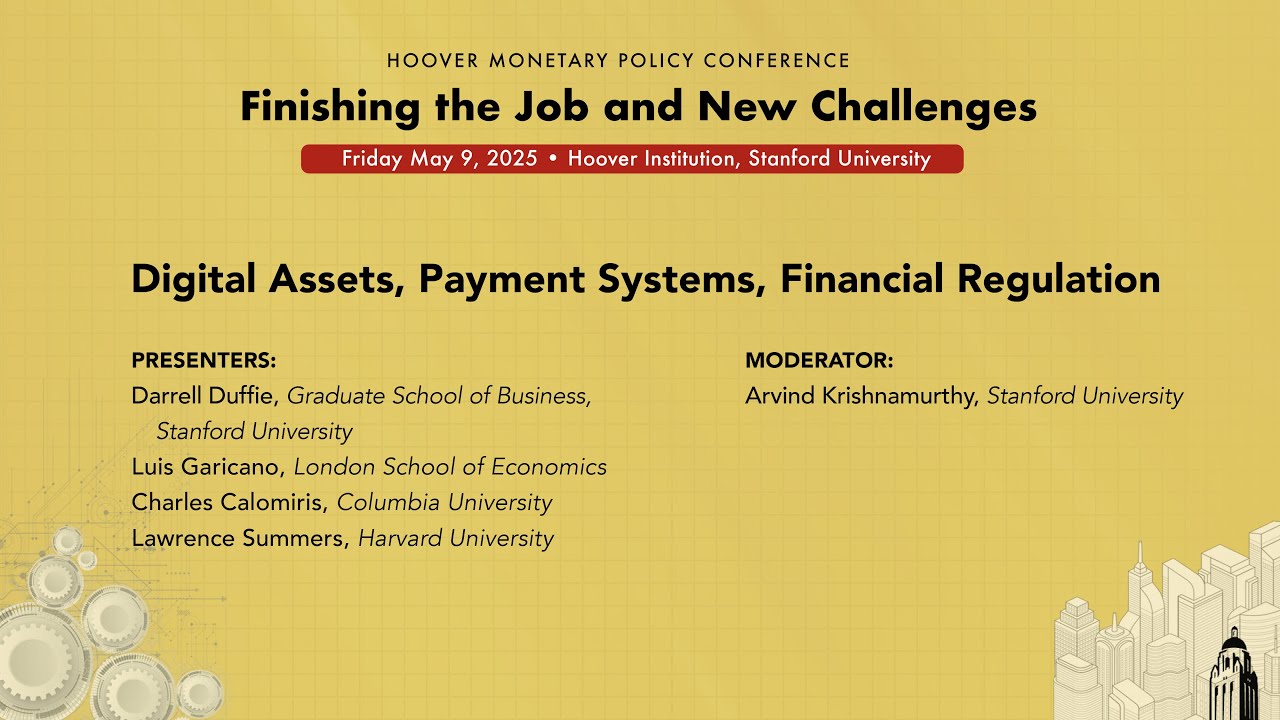 HOOVER MONETARY POLICY CONFERENCE

Finishing the Job and New Challenges

Friday May 9, 2025 • Hoover Institution, Stanford University

Digital Assets, Payment Systems, Financial Regulation

PRESENTERS:
Darrell Duffie, Graduate School of Business, Stanford University
Luis Garicano, London School of Economics
Charles Calomiris, Columbia University
Lawrence Summers, Harvard University

MODERATOR:
Arvind Krishnamurthy, Stanford University